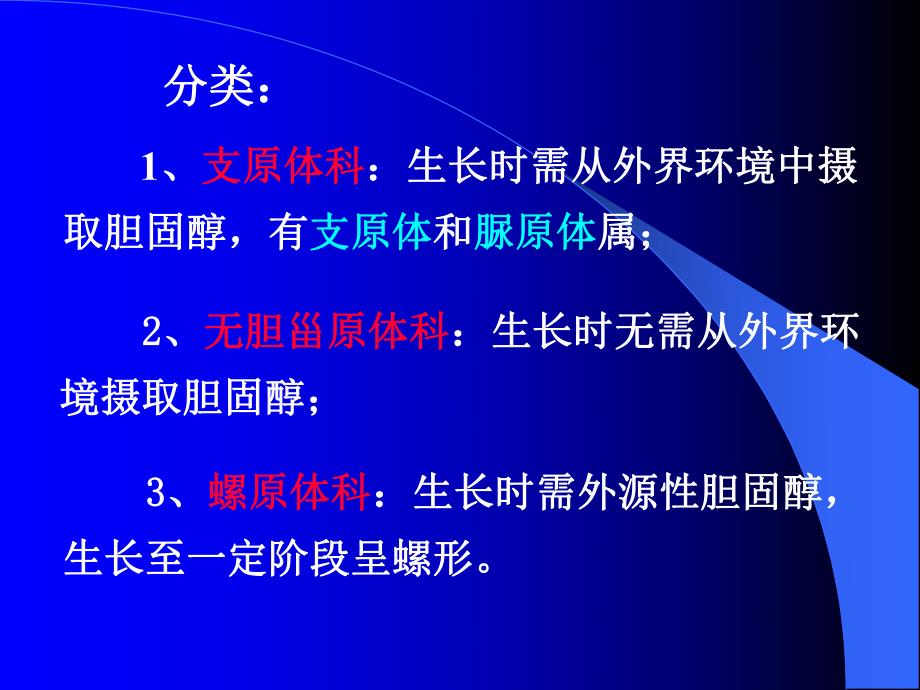 分类：

1、支原体科：生长时需从外界环境中摄取胆固醇，有支原体和脲原体属；

2、无胆甾原体科：生长时无需从外界环境摄取胆固醇；

3、螺原体科：生长时需外源性胆固醇，生长至一定阶段呈螺形。